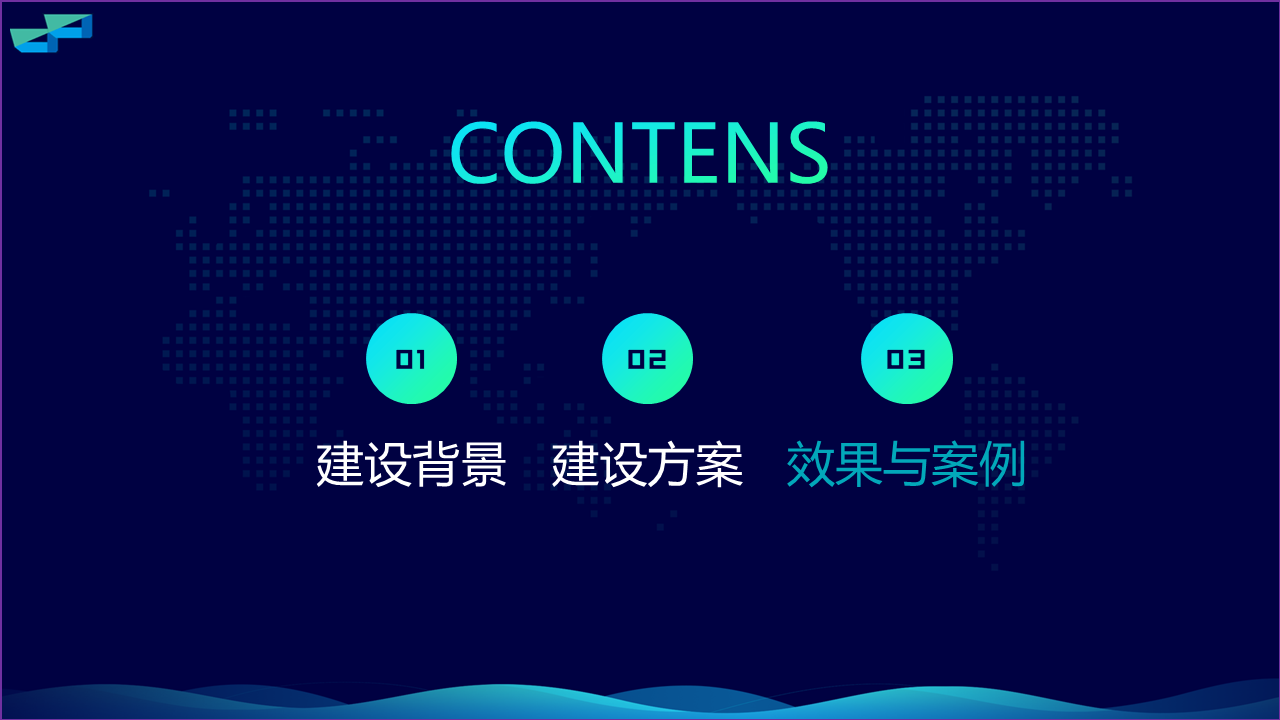 CONTENS

01
建设背景

02
建设方案

03
效果与案例